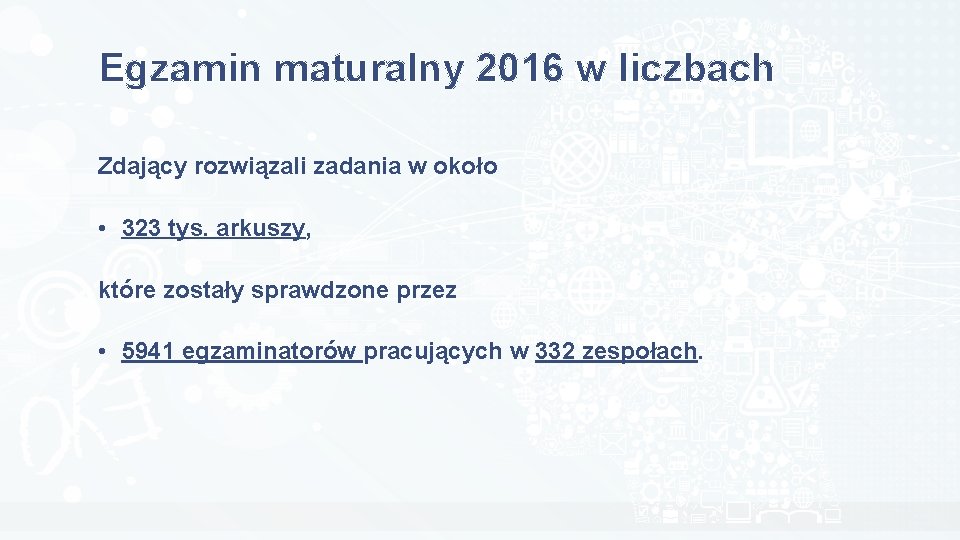 Egzamin maturalny 2016 w liczbach

Zdający rozwiązali zadania w około

• 323 tys. arkuszy,

które zostały sprawdzone przez

• 5941 egzaminatorów pracujących w 332 zespołach.